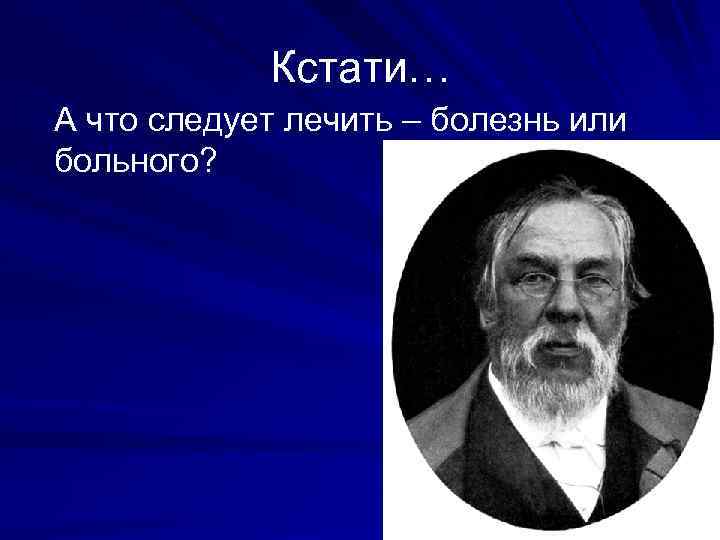 Кстати…

А что следует лечить – болезнь или больного?